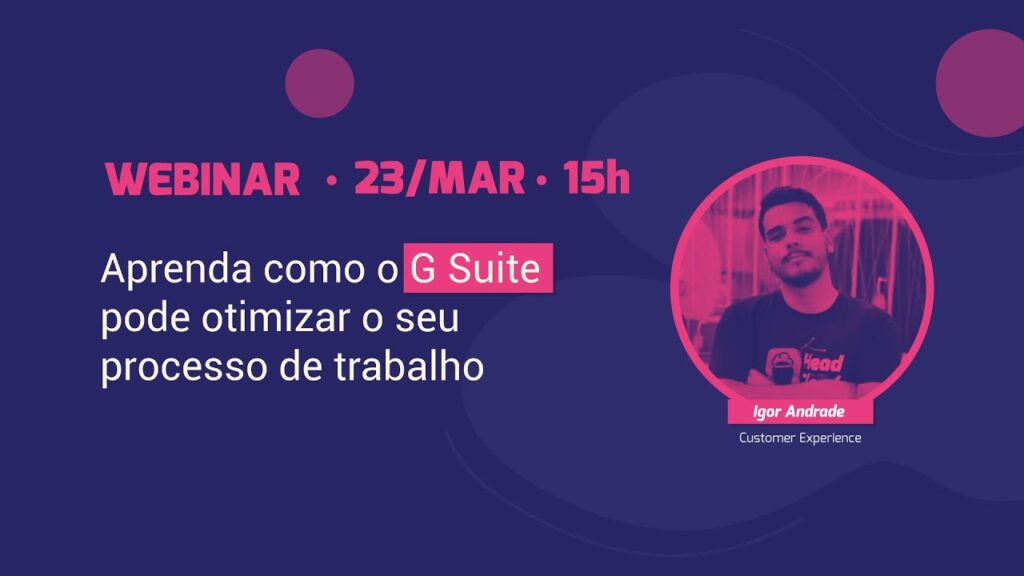 WEBINAR • 23/MAR • 15h

Aprenda como o G Suite pode otimizar o seu processo de trabalho

Head

Igor Andrade

Customer Experience